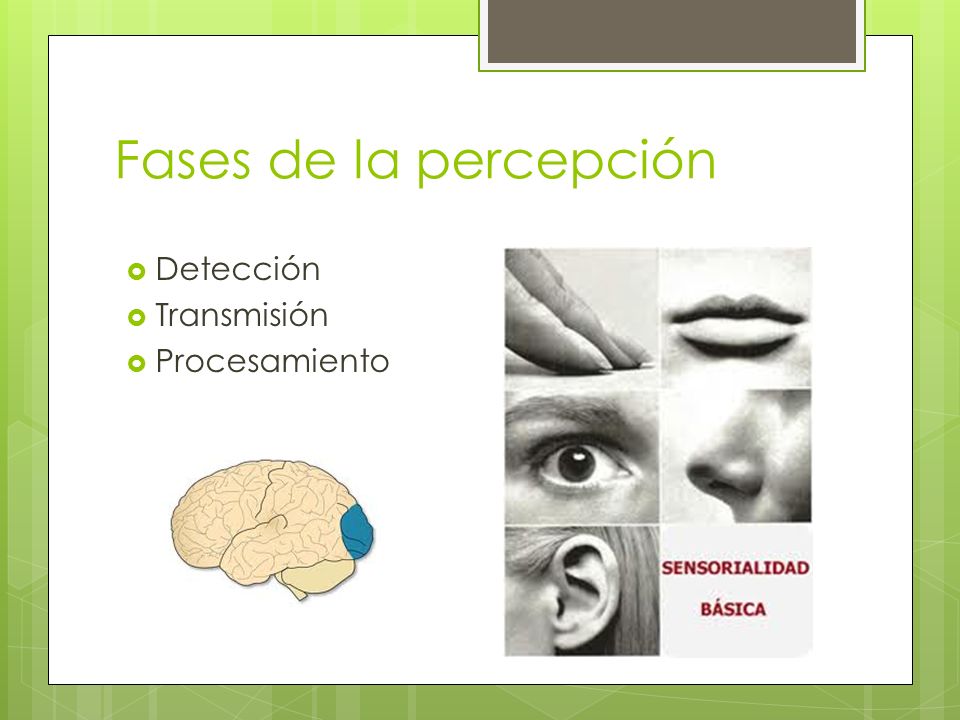 Fases de la percepción

Detección
Transmisión
Procesamiento

SENSORIALIDAD
BÁSICA